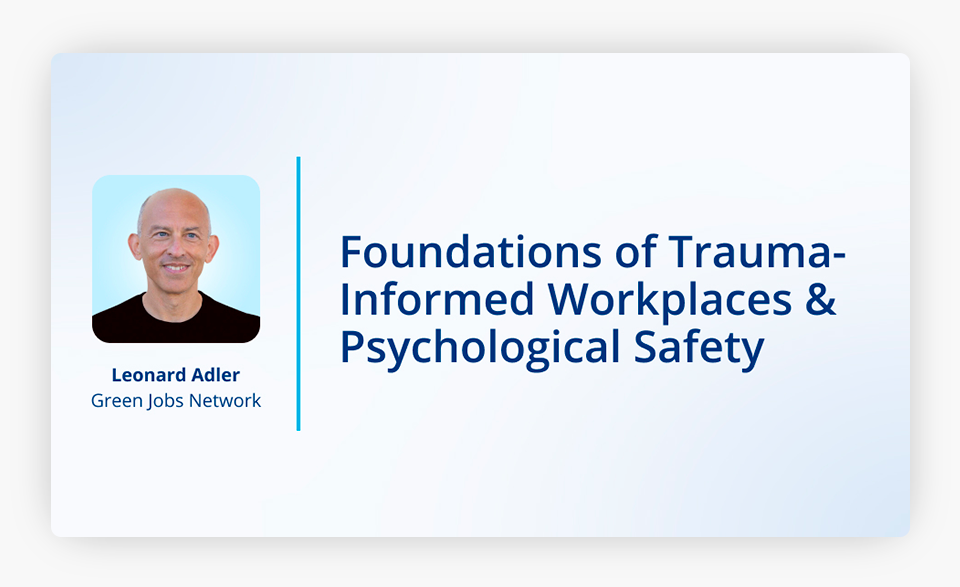 Leonard Adler
Green Jobs Network

Foundations of Trauma-Informed Workplaces & Psychological Safety